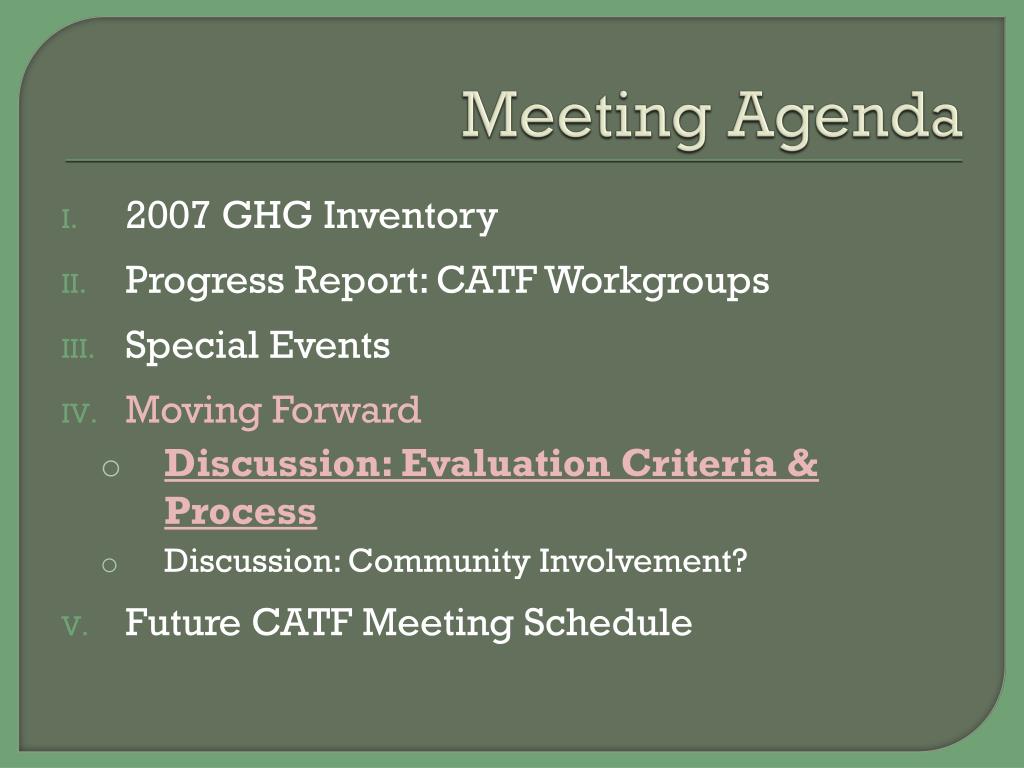 Meeting Agenda

I. 2007 GHG Inventory

II. Progress Report: CATF Workgroups

III. Special Events

IV. Moving Forward

o Discussion: Evaluation Criteria & Process

o Discussion: Community Involvement?

V. Future CATF Meeting Schedule